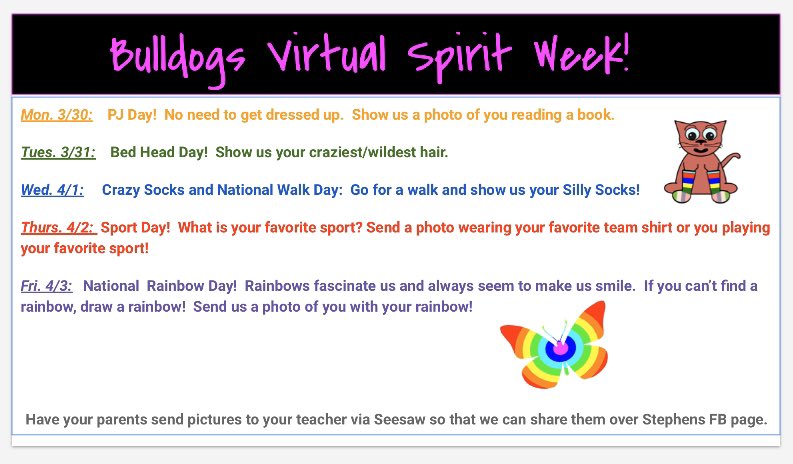 Bulldogs Virtual Spirit Week!

Mon. 3/30: PJ Day! No need to get dressed up. Show us a photo of you reading a book.

Tues. 3/31: Bed Head Day! Show us your craziest/wildest hair.

Wed. 4/1: Crazy Socks and National Walk Day: Go for a walk and show us your Silly Socks!

Thurs. 4/2: Sport Day! What is your favorite sport? Send a photo wearing your favorite team shirt or you playing your favorite sport!

Fri. 4/3: National Rainbow Day! Rainbows fascinate us and always seem to make us smile. If you can't find a rainbow, draw a rainbow! Send us a photo of you with your rainbow!

Have your parents send pictures to your teacher via Seesaw so that we can share them over Stephens FB page.